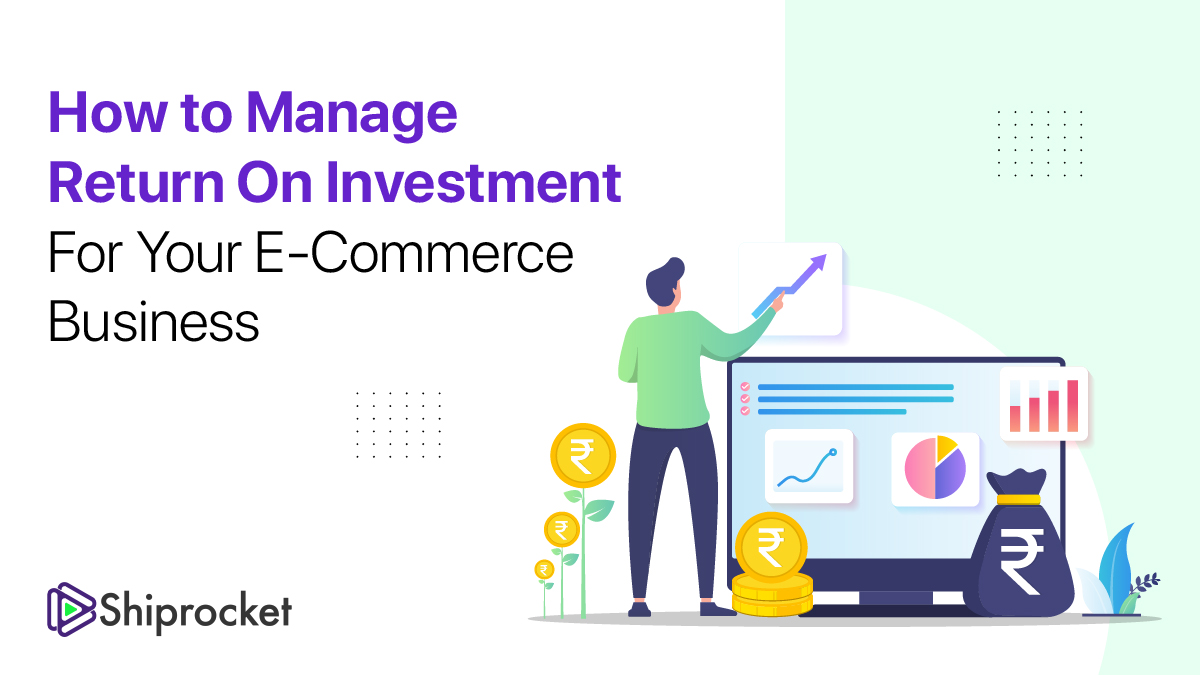 How to Manage Return On Investment For Your E-Commerce Business

₹

₹

₹

₹

₹

Shiprocket